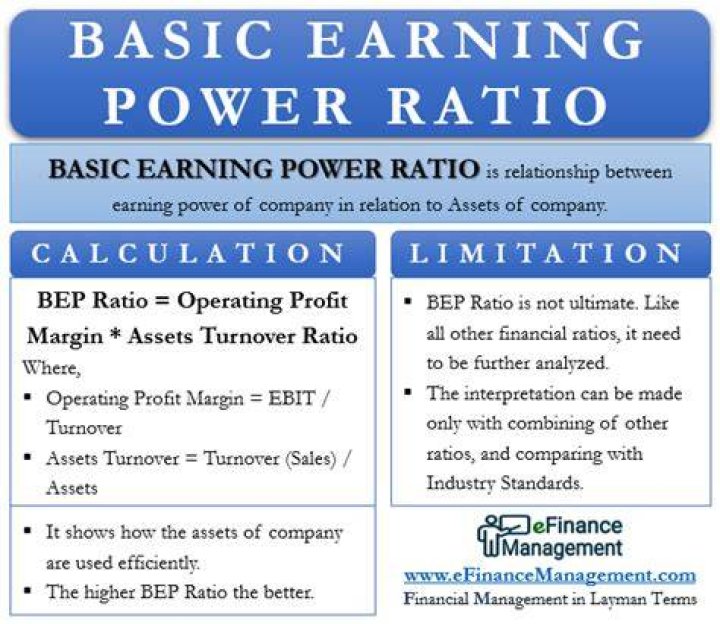 BASIC EARNING POWER RATIO

BASIC EARNING POWER RATIO is relationship between earning power of company in relation to Assets of company.

CALCULATION

BEP Ratio = Operating Profit Margin * Assets Turnover Ratio

Where,

▪ Operating Profit Margin = EBIT / Turnover
▪ Assets Turnover = Turnover (Sales) / Assets

▪ It shows how the assets of company are used efficiently.
▪ The higher BEP Ratio the better.

LIMITATION

▪ BEP Ratio is not ultimate. Like all other financial ratios, it need to be further analyzed.
▪ The interpretation can be made only with combining of other ratios, and comparing with Industry Standards.

eFinance Management

www.eFinanceManagement.com

Financial Management in Layman Terms